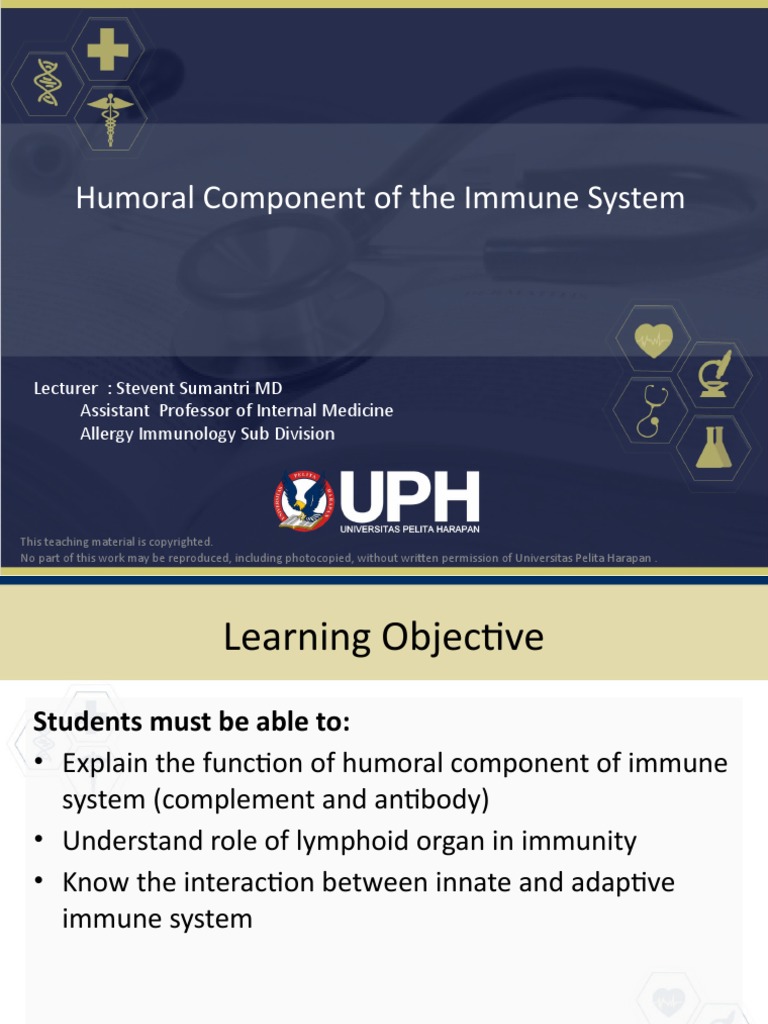 Humoral Component of the Immune System

Lecturer : Stevent Sumantri MD
Assistant Professor of Internal Medicine
Allergy Immunology Sub Division

UPH
UNIVERSITAS PELITA HARAPAN

This teaching material is copyrighted.
No part of this work may be reproduced, including photocopied, without written permission of Universitas Pelita Harapan .

Learning Objective

Students must be able to:
• Explain the function of humoral component of immune system (complement and antibody)
• Understand role of lymphoid organ in immunity
• Know the interaction between innate and adaptive immune system